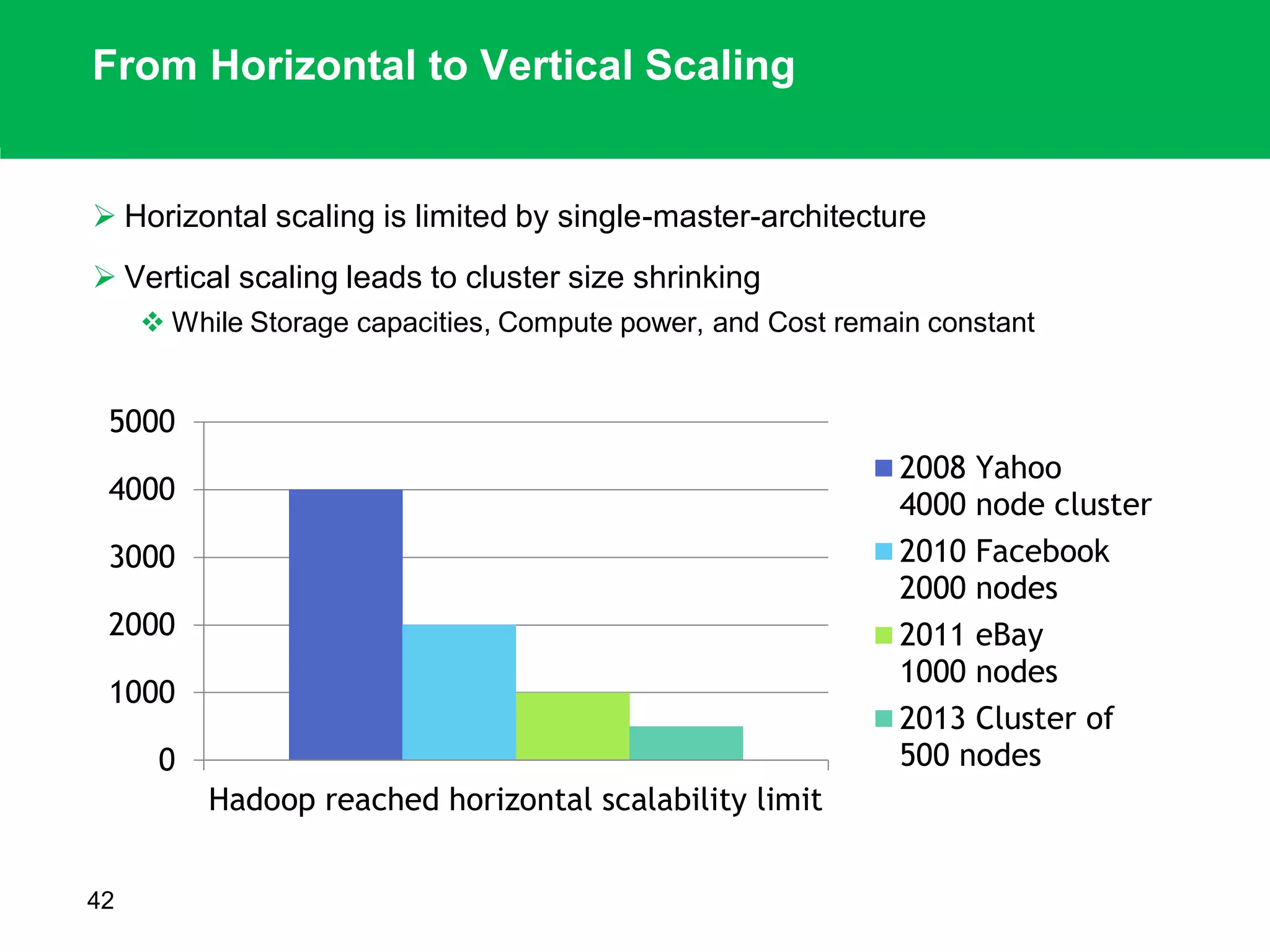 From Horizontal to Vertical Scaling

➢ Horizontal scaling is limited by single-master-architecture

➢ Vertical scaling leads to cluster size shrinking

❖ While Storage capacities, Compute power, and Cost remain constant

5000
4000
3000
2000
1000
0

Hadoop reached horizontal scalability limit

2008 Yahoo 4000 node cluster
2010 Facebook 2000 nodes
2011 eBay 1000 nodes
2013 Cluster of 500 nodes

42